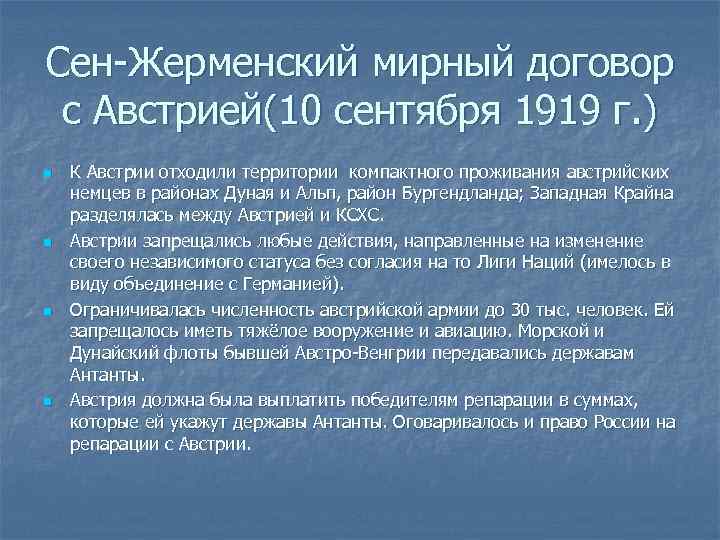 Сен-Жерменский мирный договор с Австрией(10 сентября 1919 г.)

К Австрии отходили территории компактного проживания австрийских немцев в районах Дуная и Альп, район Бургендланда; Западная Крайна разделялась между Австрией и КСХС.

Австрии запрещались любые действия, направленные на изменение своего независимого статуса без согласия на то Лиги Наций (имелось в виду объединение с Германией).

Ограничивалась численность австрийской армии до 30 тыс. человек. Ей запрещалось иметь тяжёлое вооружение и авиацию. Морской и Дунайский флоты бывшей Австро-Венгрии передавались державам Антанты.

Австрия должна была выплатить победителям репарации в суммах, которые ей укажут державы Антанты. Оговаривалось и право России на репарации с Австрии.